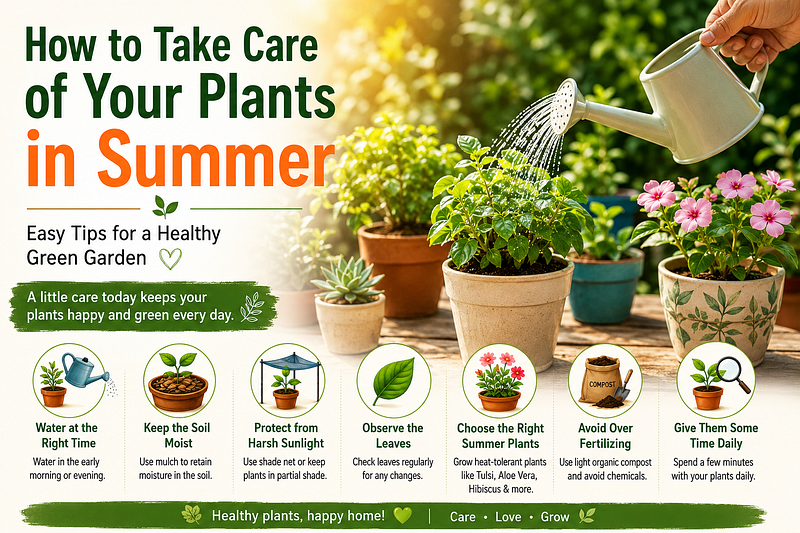 How to Take Care of Your Plants in Summer

Easy Tips for a Healthy Green Garden

A little care today keeps your plants happy and green every day.

Water at the Right Time
Water in the early morning or evening.

Keep the Soil Moist
Use mulch to retain moisture in the soil.

Protect from Harsh Sunlight
Use shade net or keep plants in partial shade.

Observe the Leaves
Check leaves regularly for any changes.

Choose the Right Summer Plants
Grow heat-tolerant plants like Tulsi, Aloe Vera, Hibiscus & more.

COMPOST

Avoid Over Fertilizing
Use light organic compost and avoid chemicals.

Give Them Some Time Daily
Spend a few minutes with your plants daily.

Healthy plants, happy home! | Care • Love • Grow